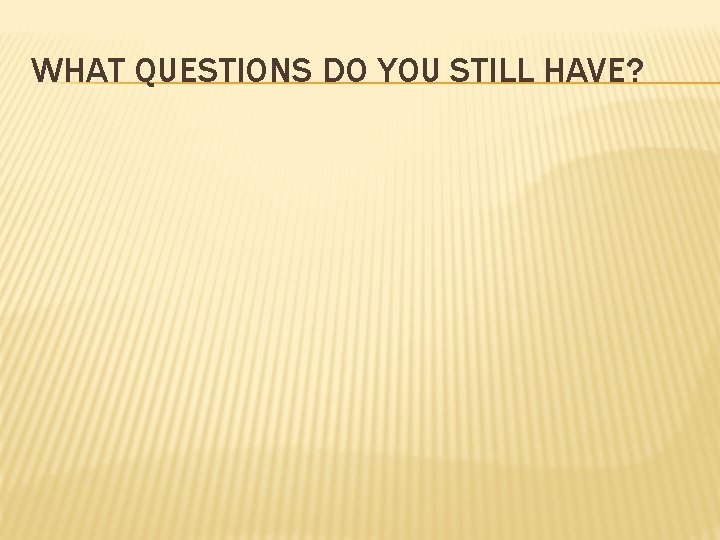 WHAT QUESTIONS DO YOU STILL HAVE?